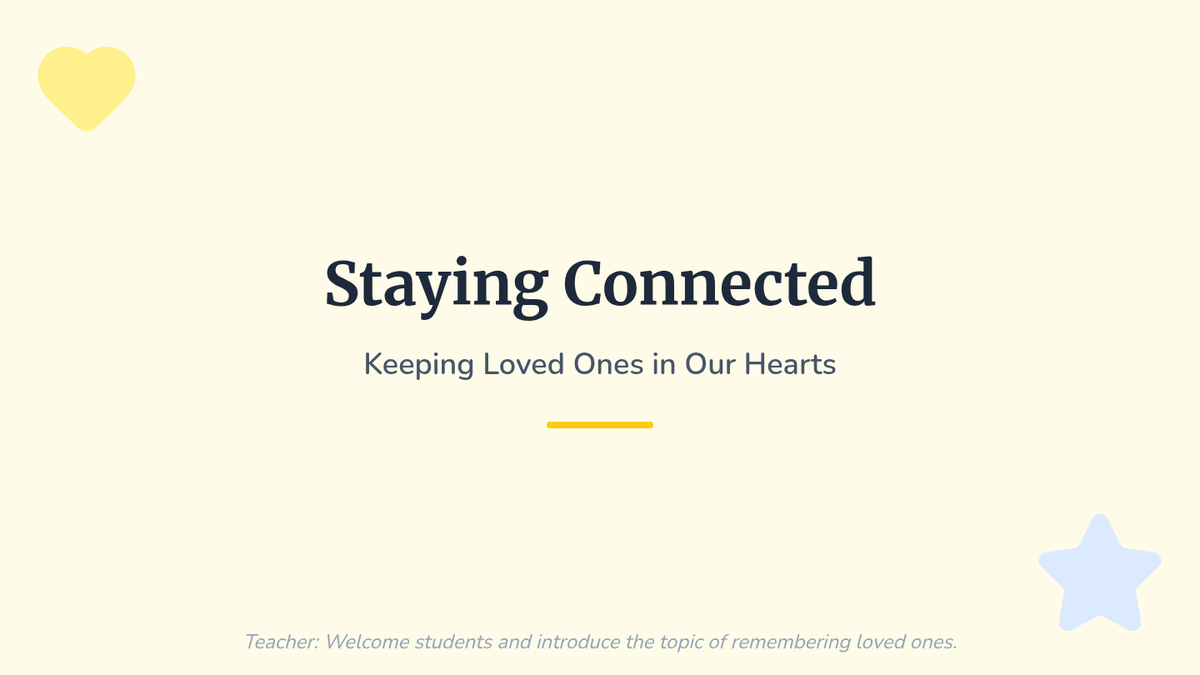 Staying Connected

Keeping Loved Ones in Our Hearts

Teacher: Welcome students and introduce the topic of remembering loved ones.